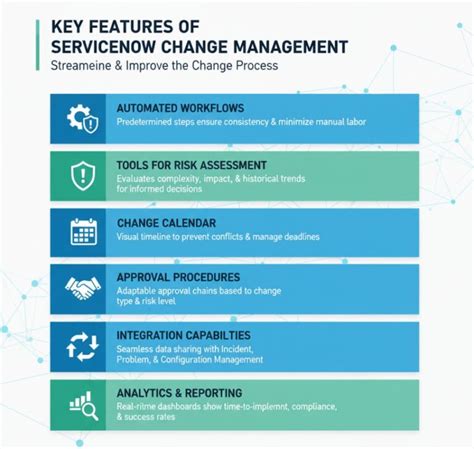 KEY FEATURES OF SERVICENOW CHANGE MANAGEMENT

Streameine & Improve the Change Process

AUTOMATED WORKFLOWS

Predetermined steps ensure consistency & minimize manual labor

TOOLS FOR RISK ASSESSMENT

Evaluates complexity, impact, & historical trends for informed decisions

CHANGE CALENDAR

Visual timeline to prevent conflicts & manage deadlines

APPROVAL PROCEDURES

Adaptable approval chains based to change type & risk level

INTEGRATION CAPABILTIES

Seamless data sharing with Incident, Problem, & Configuration Management

ANALYTICS & REPORTING

Real-ritme dashboards show time-to-implemnt, compliance, & success rates